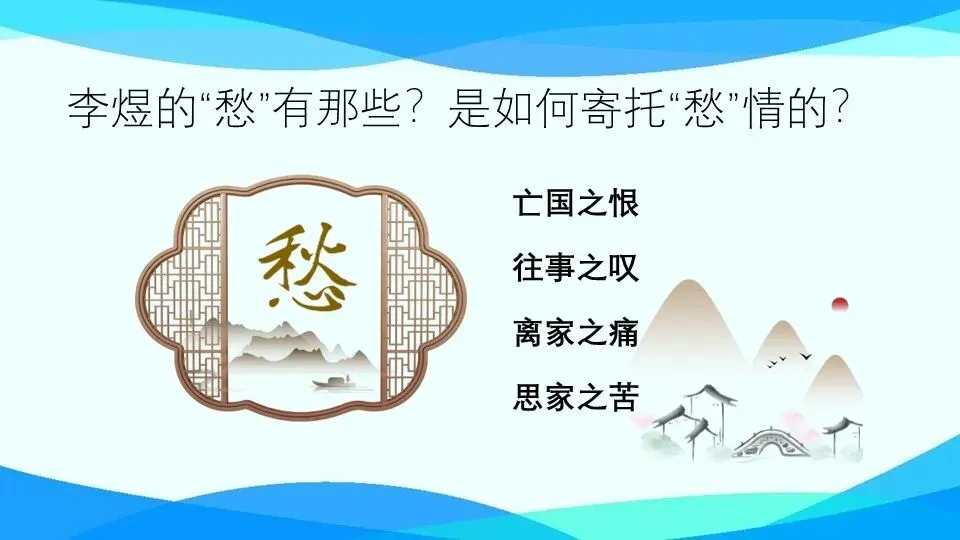 李煜的“愁”有那些？是如何寄托“愁”情的？

愁

亡国之恨

往事之叹

离家之痛

思家之苦